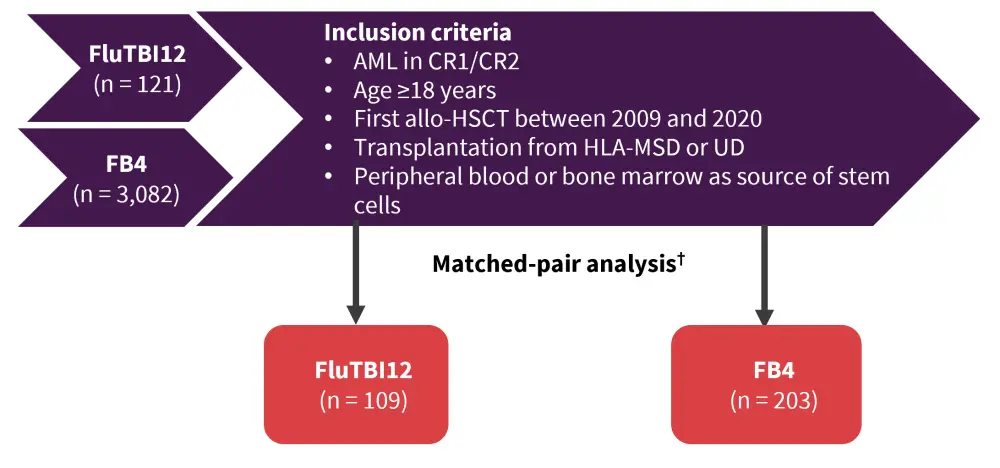 FluTBI12
(n = 121)

FB4
(n = 3,082)

Inclusion criteria
• AML in CR1/CR2
• Age ≥18 years
• First allo-HSCT between 2009 and 2020
• Transplantation from HLA-MSD or UD
• Peripheral blood or bone marrow as source of stem cells

Matched-pair analysis†

FluTBI12
(n = 109)

FB4
(n = 203)